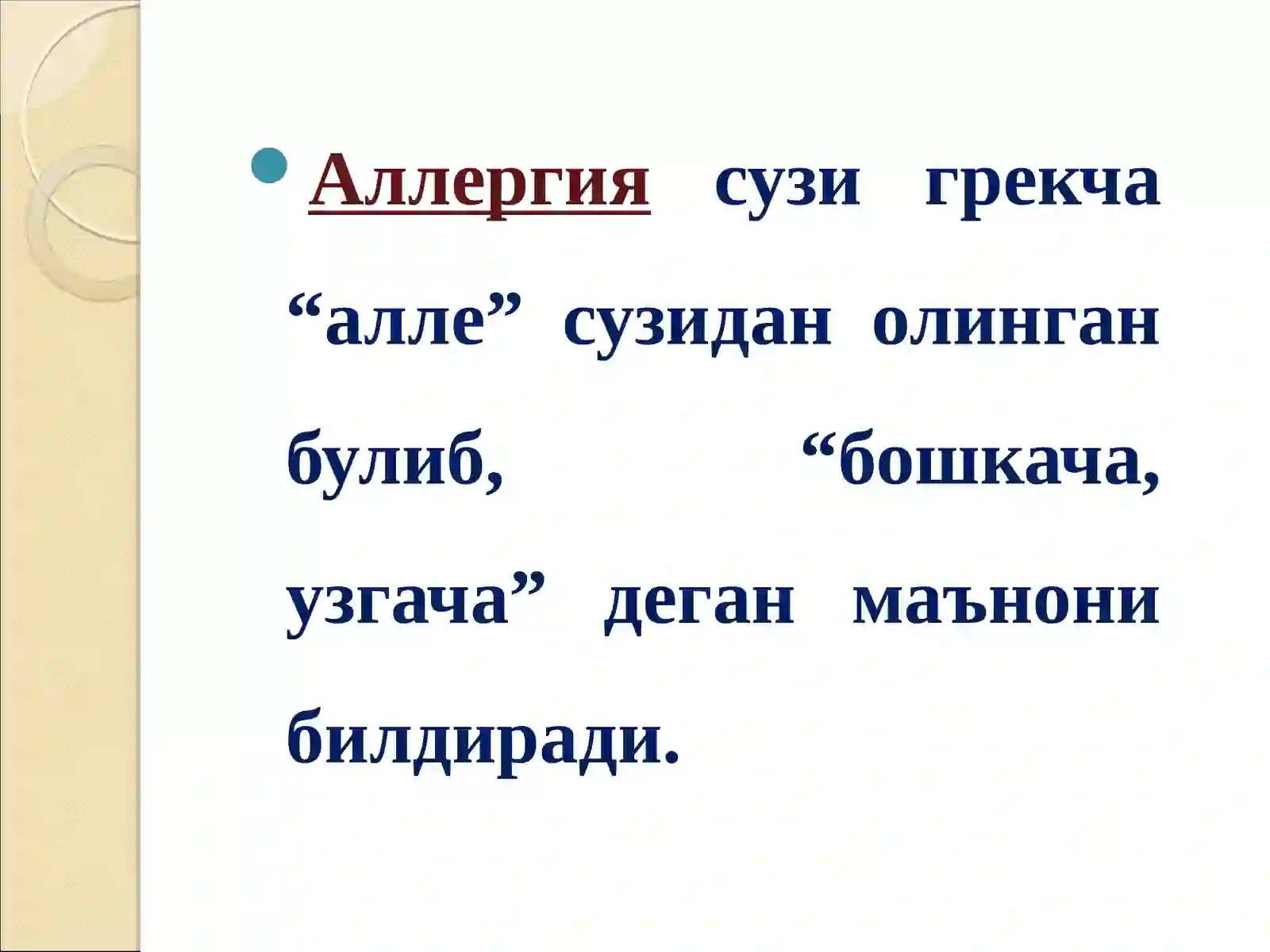 Аллергия сузи грекча “алле” сузидан олинган булиб, “бошкача, узгача” деган маънони билдиради.